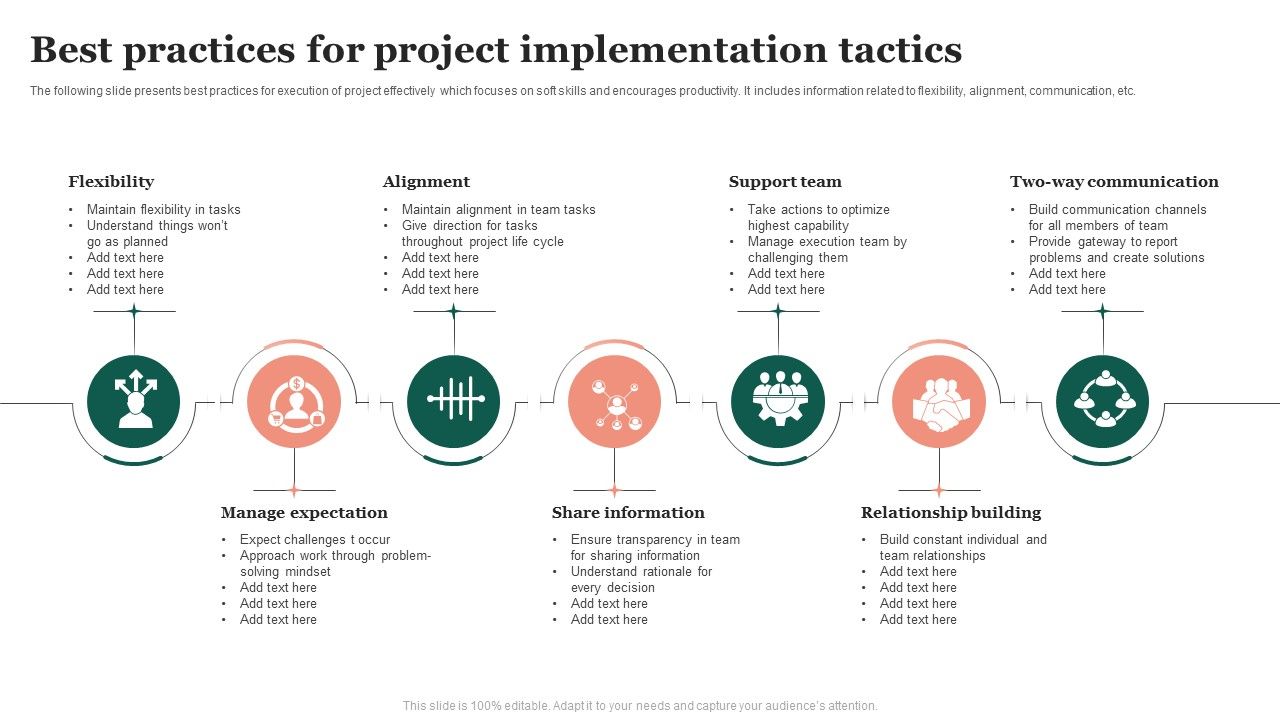 Best practices for project implementation tactics

The following slide presents best practices for execution of project effectively which focuses on soft skills and encourages productivity. It includes information related to flexibility, alignment, communication, etc.

Flexibility
• Maintain flexibility in tasks
• Understand things won't go as planned
• Add text here
• Add text here
• Add text here

Alignment
• Maintain alignment in team tasks
• Give direction for tasks throughout project life cycle
• Add text here
• Add text here
• Add text here

Support team
• Take actions to optimize highest capability
• Manage execution team by challenging them
• Add text here
• Add text here

Two-way communication
• Build communication channels for all members of team
• Provide gateway to report problems and create solutions
• Add text here
• Add text here

Manage expectation
• Expect challenges t occur
• Approach work through problem-solving mindset
• Add text here
• Add text here
• Add text here

Share information
• Ensure transparency in team for sharing information
• Understand rationale for every decision
• Add text here
• Add text here

Relationship building
• Build constant individual and team relationships
• Add text here
• Add text here
• Add text here
• Add text here

This slide is 100% editable. Adapt it to your needs and capture your audience's attention.